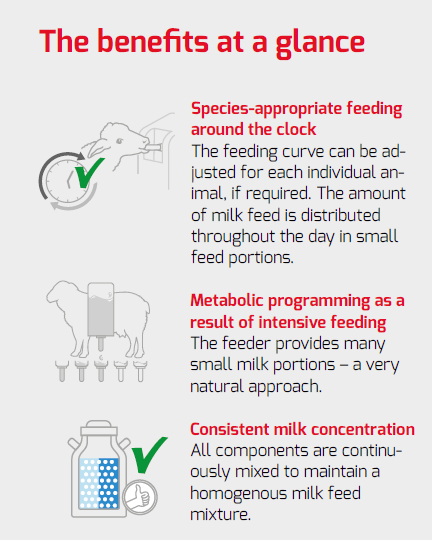 The benefits at a glance

Species-appropriate feeding around the clock
The feeding curve can be adjusted for each individual animal, if required. The amount of milk feed is distributed throughout the day in small feed portions.

Metabolic programming as a result of intensive feeding
The feeder provides many small milk portions – a very natural approach.

Consistent milk concentration
All components are continuously mixed to maintain a homogenous milk feed mixture.